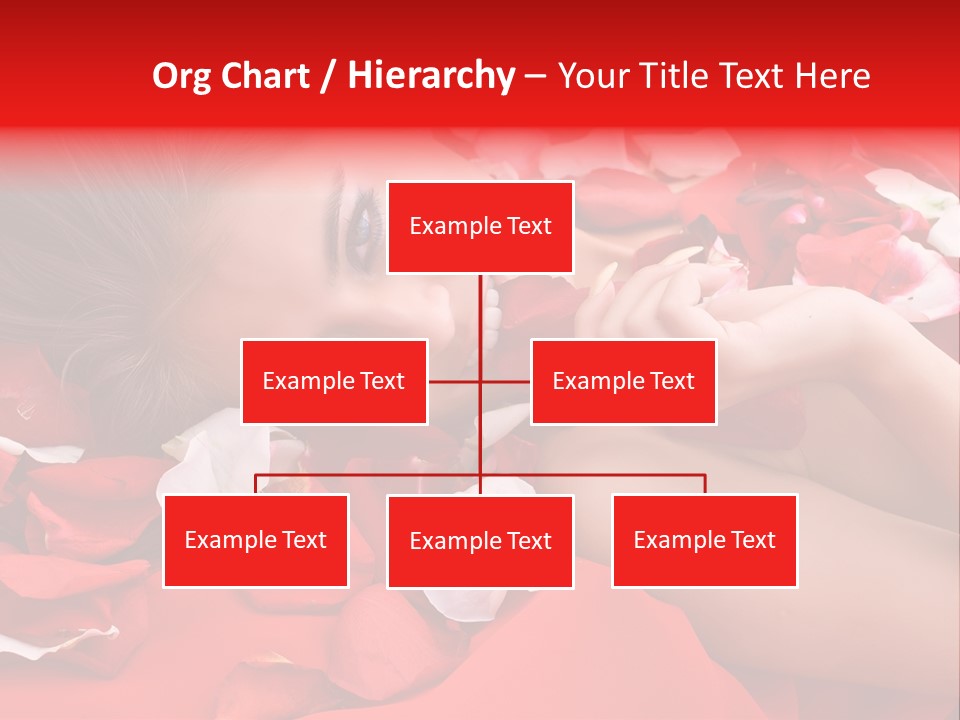 Org Chart / Hierarchy – Your Title Text Here

Example Text

Example Text

Example Text

Example Text

Example Text

Example Text